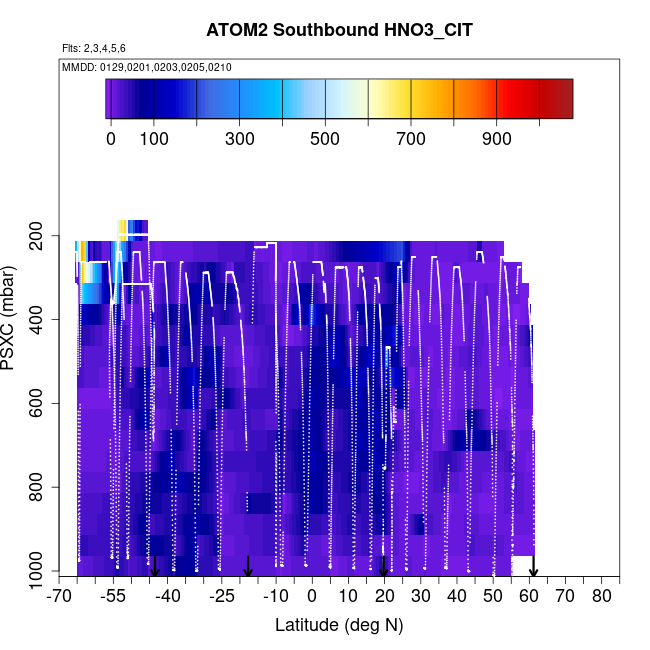 ATOM2 Southbound HNO3_CIT

Flts: 2,3,4,5,6

MMDD: 0129,0201,0203,0205,0210

0 100 300 500 700 900

PSXC (mbar)

200
400
600
800
1000

-70 -55 -40 -25 -10 0 10 20 30 40 50 60 70 80

Latitude (deg N)